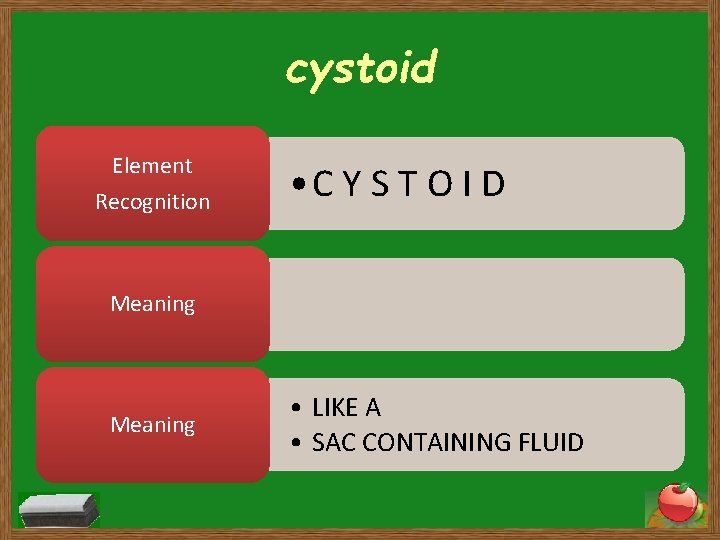 cystoid

Element Recognition

• C Y S T O I D

Meaning

Meaning

• LIKE A
• SAC CONTAINING FLUID